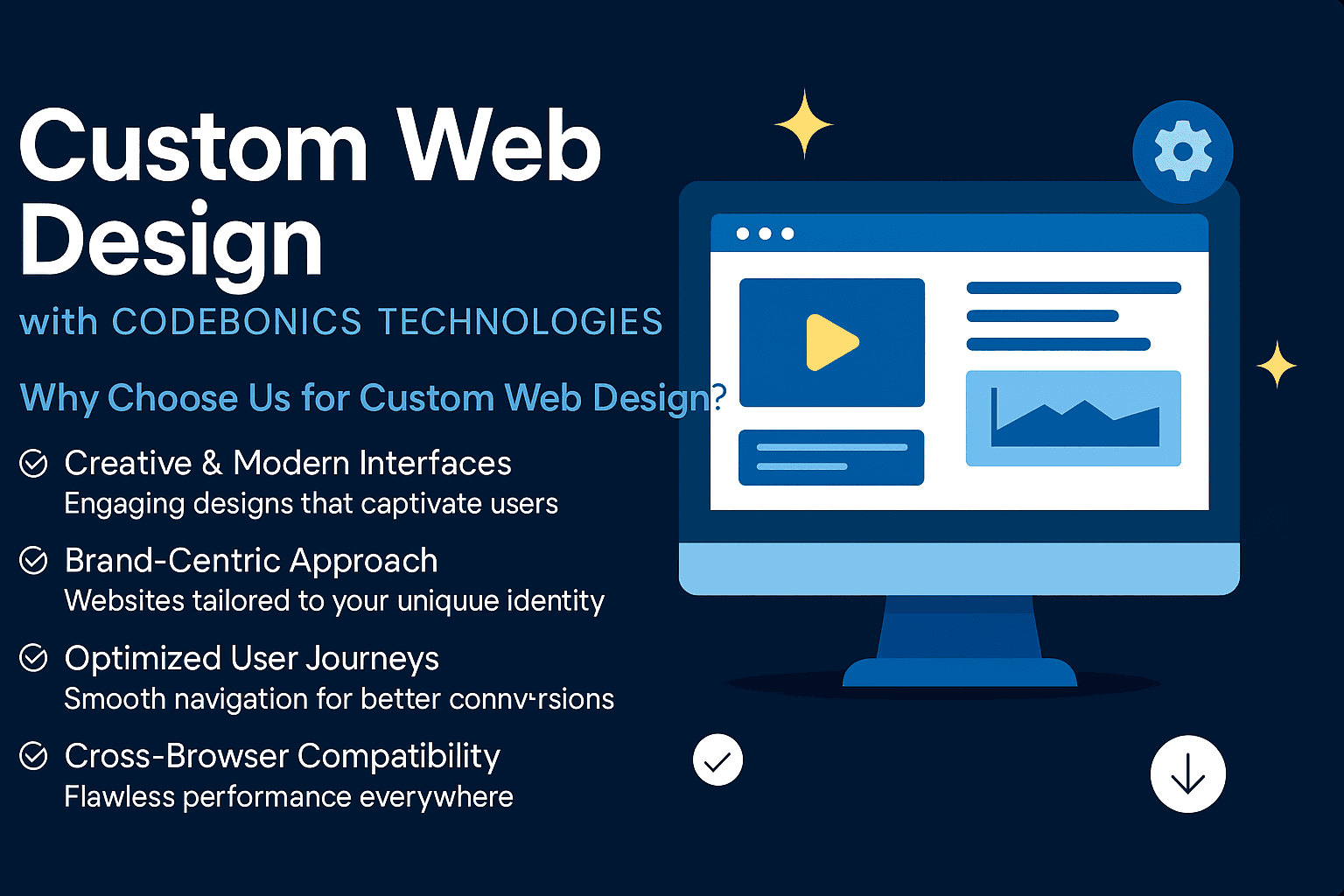 Custom Web Design

with CODEBONICS TECHNOLOGIES

Why Choose Us for Custom Web Design?

Creative & Modern Interfaces
Engaging designs that captivate users

Brand-Centric Approach
Websites tailored to your uniquue identity

Optimized User Journeys
Smooth navigation for better connv·rsions

Cross-Browser Compatibility
Flawless performance everywhere